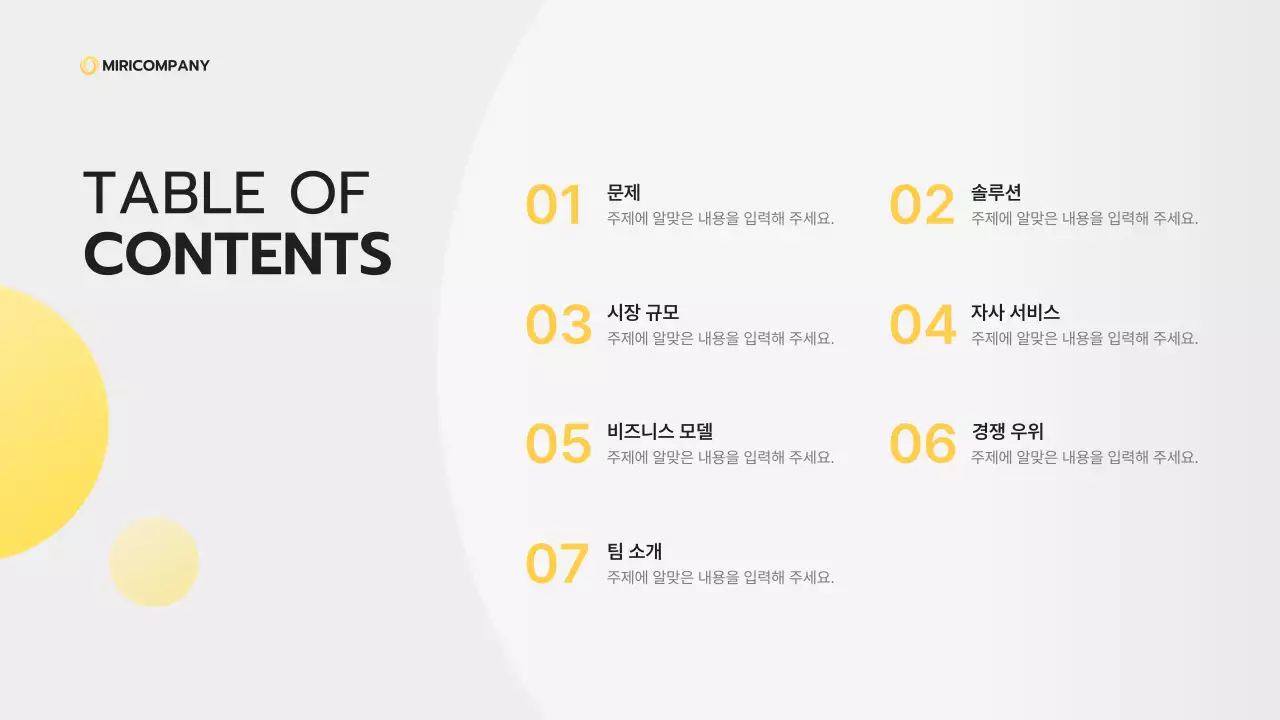 MIRICOMPANY

TABLE OF
CONTENTS

01 문제
주제에 알맞은 내용을 입력해 주세요.

02 솔루션
주제에 알맞은 내용을 입력해 주세요.

03 시장 규모
주제에 알맞은 내용을 입력해 주세요.

04 자사 서비스
주제에 알맞은 내용을 입력해 주세요.

05 비즈니스 모델
주제에 알맞은 내용을 입력해 주세요.

06 경쟁 우위
주제에 알맞은 내용을 입력해 주세요.

07 팀 소개
주제에 알맞은 내용을 입력해 주세요.